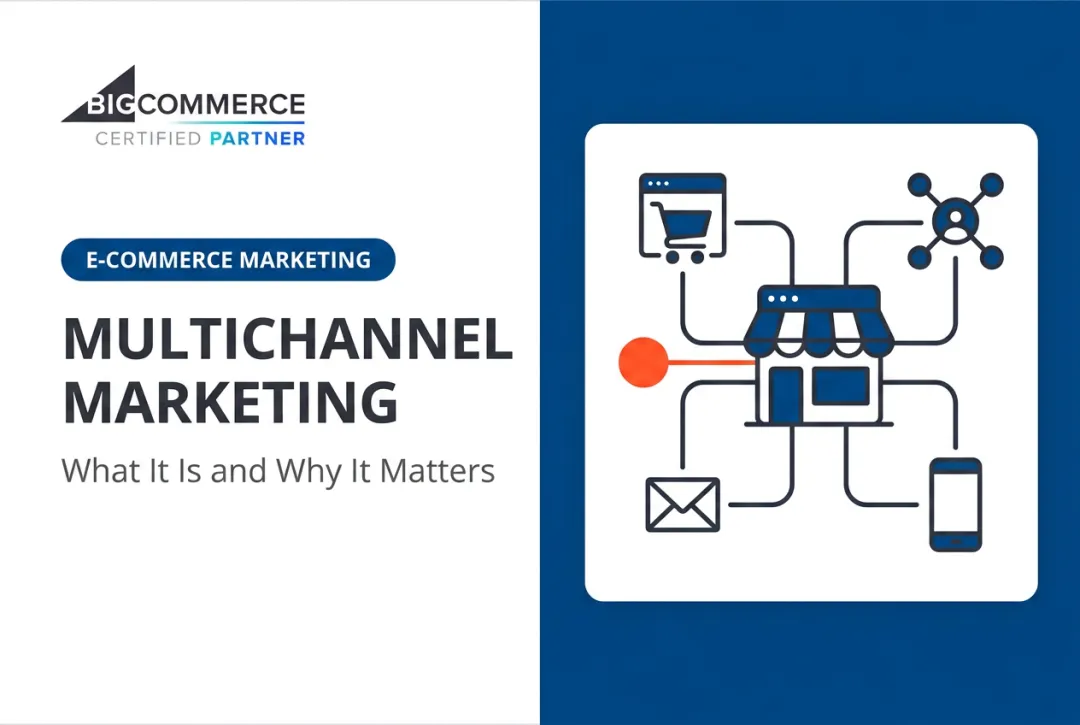 BIGCOMMERCE
CERTIFIED PARTNER

E-COMMERCE MARKETING

MULTICHANNEL MARKETING

What It Is and Why It Matters